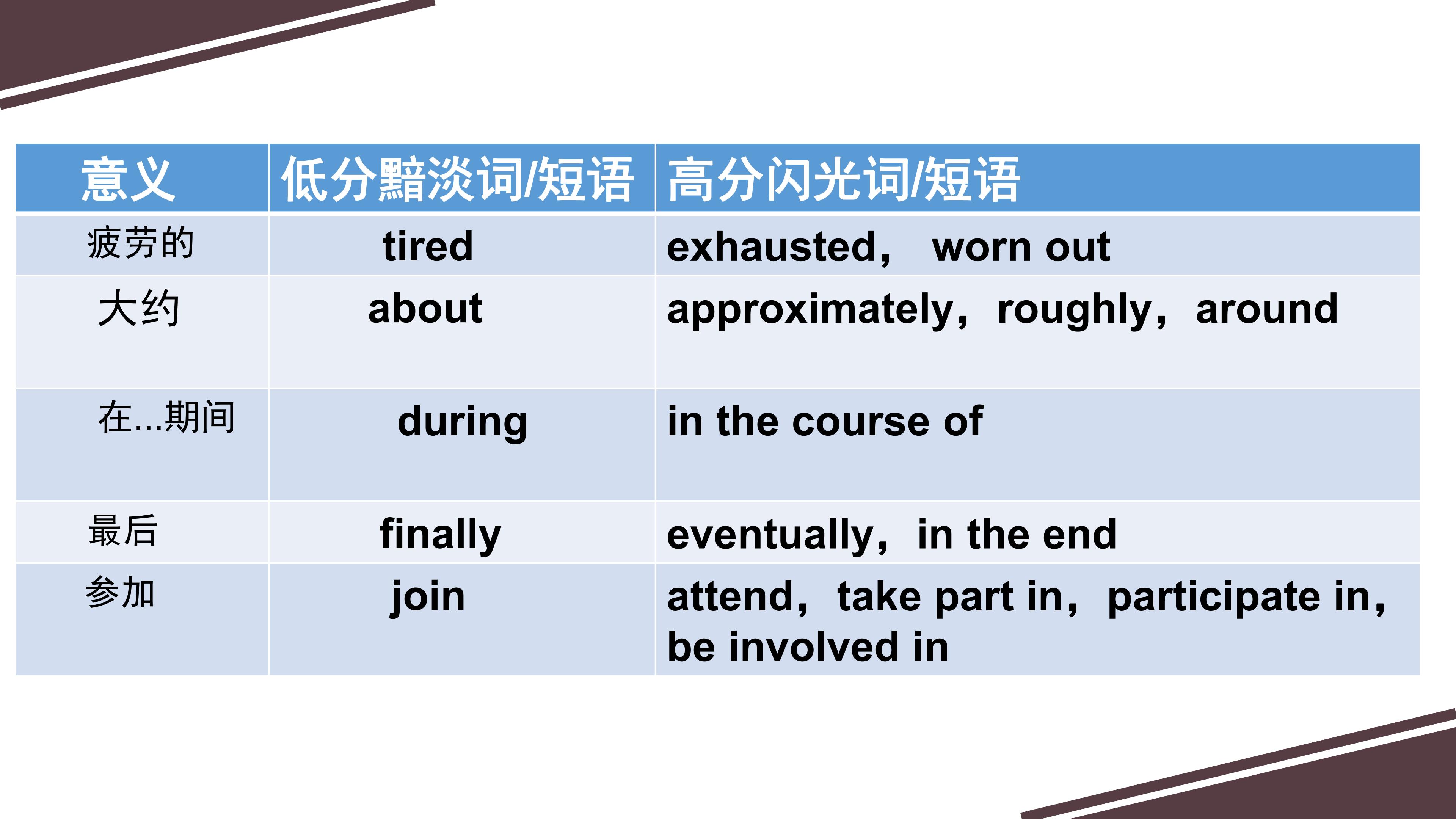 | 意义 | 低分黯淡词/短语 | 高分闪光词/短语 |
|---|---|---|
| 疲劳的 | tired | exhausted， worn out |
| 大约 | about | approximately，roughly，around |
| 在...期间 | during | in the course of |
| 最后 | finally | eventually，in the end |
| 参加 | join | attend，take part in，participate in，be involved in |